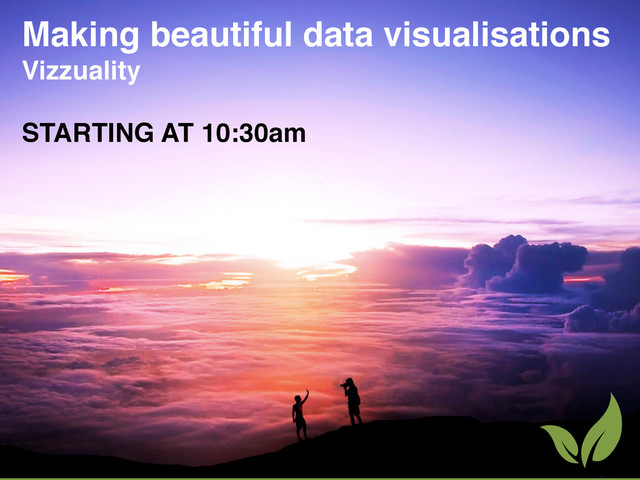 Making beautiful data visualisations
Vizzuality

STARTING AT 10:30am